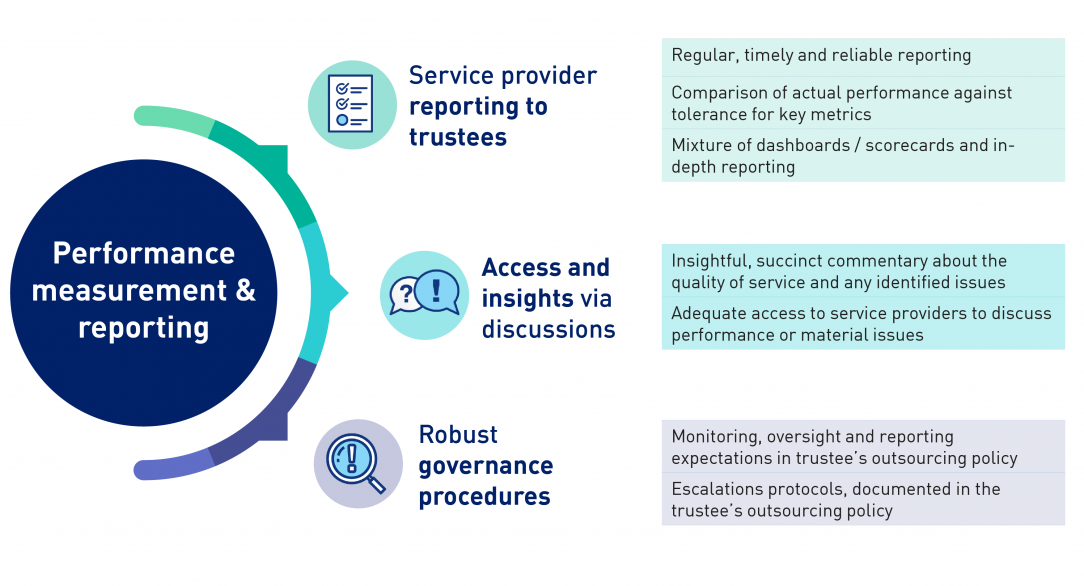 Performance measurement & reporting

Service provider reporting to trustees

Regular, timely and reliable reporting

Comparison of actual performance against tolerance for key metrics

Mixture of dashboards / scorecards and in-depth reporting

Access and insights via discussions

Insightful, succinct commentary about the quality of service and any identified issues

Adequate access to service providers to discuss performance or material issues

Robust governance procedures

Monitoring, oversight and reporting expectations in trustee's outsourcing policy

Escalations protocols, documented in the trustee's outsourcing policy